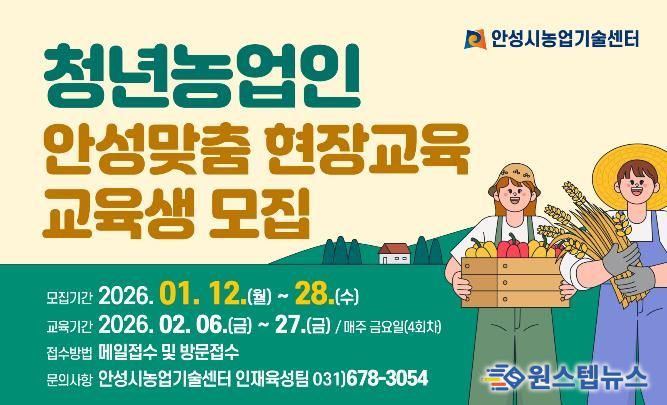 안성시농업기술센터

청년농업인
안성맞춤 현장교육
교육생 모집

모집기간 2026. 01. 12.(월) ~ 28.(수)
교육기간 2026. 02. 06.(금) ~ 27.(금) / 매주 금요일(4회차)
접수방법 메일접수 및 방문접수
문의사항 안성시농업기술센터 인재육성팀 031)678-3054

원스텝뉴스